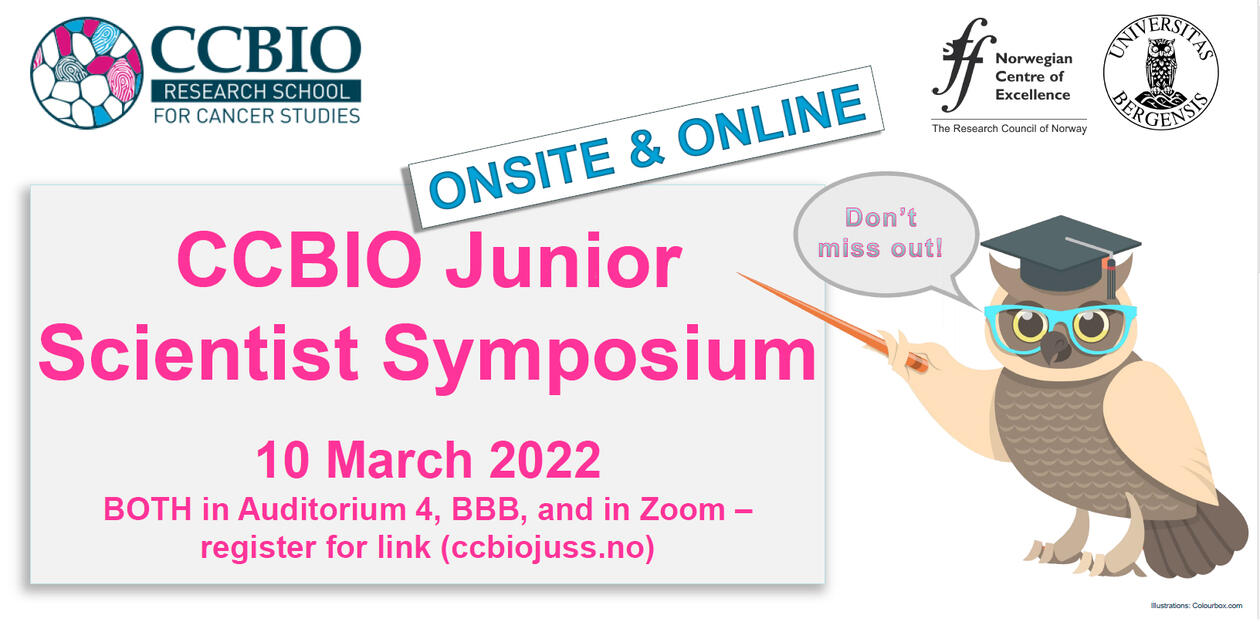 CCBIO
RESEARCH SCHOOL
FOR CANCER STUDIES

Norwegian Centre of Excellence
The Research Council of Norway

UNIVERSITAS BERGENSIS

ONSITE & ONLINE

Don't miss out!

CCBIO Junior Scientist Symposium

10 March 2022

BOTH in Auditorium 4, BBB, and in Zoom – register for link (ccbiojuss.no)

Illustrations: Colourbox.com